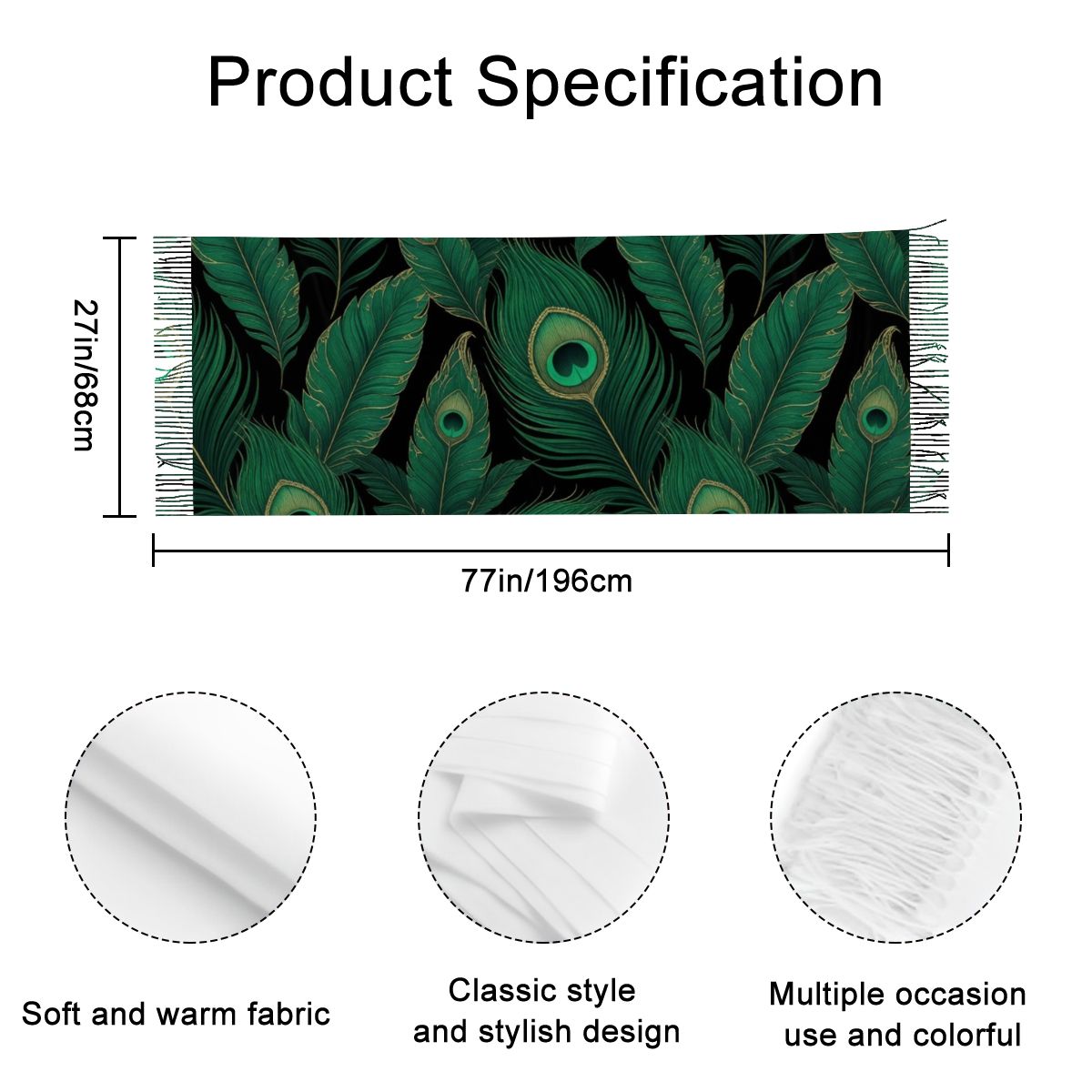 Product Specification

27in/68cm

77in/196cm

Soft and warm fabric

Classic style and stylish design

Multiple occasion use and colorful